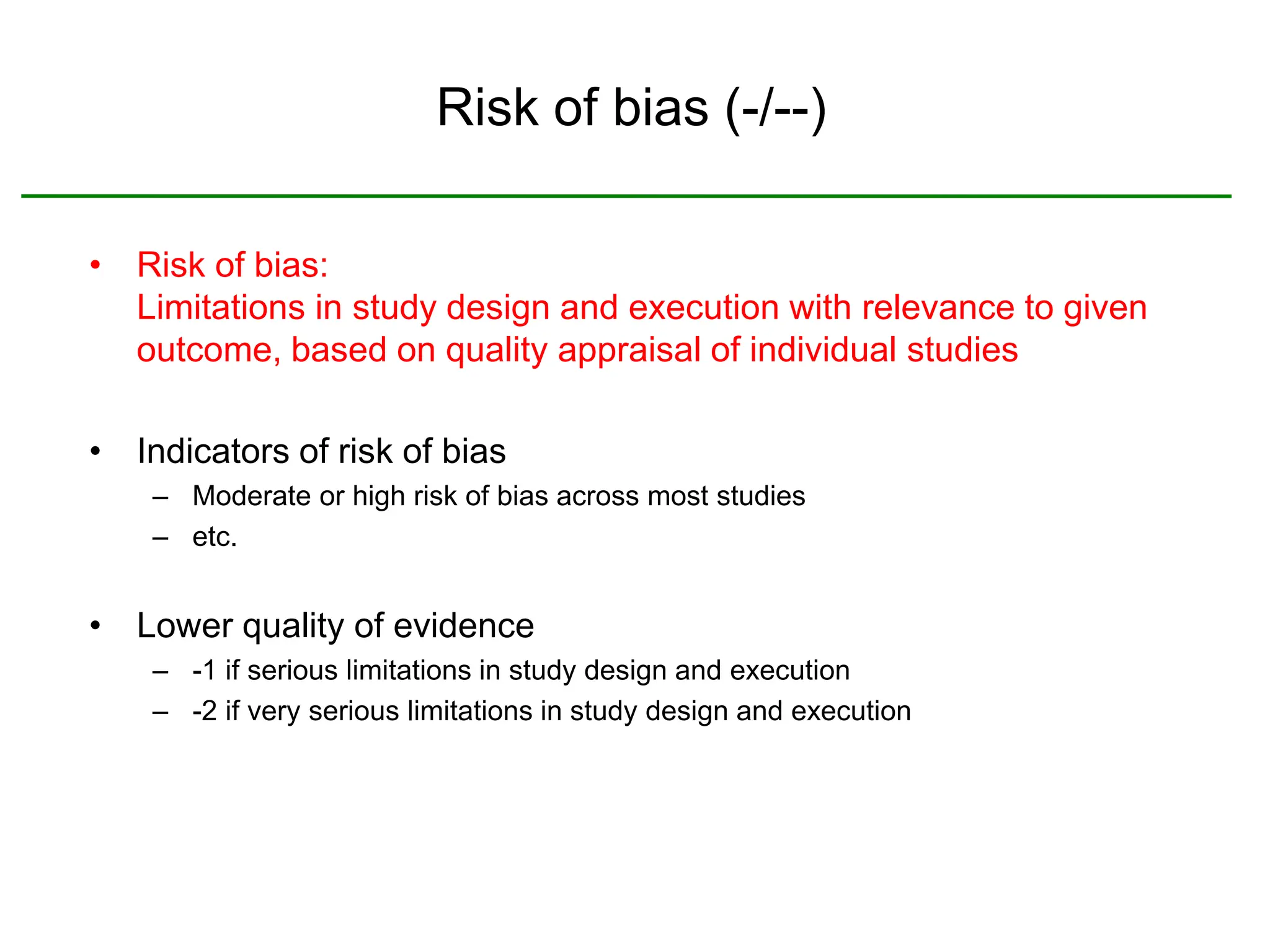 Risk of bias (-/--)

• Risk of bias:
Limitations in study design and execution with relevance to given outcome, based on quality appraisal of individual studies

• Indicators of risk of bias
– Moderate or high risk of bias across most studies
– etc.

• Lower quality of evidence
– -1 if serious limitations in study design and execution
– -2 if very serious limitations in study design and execution